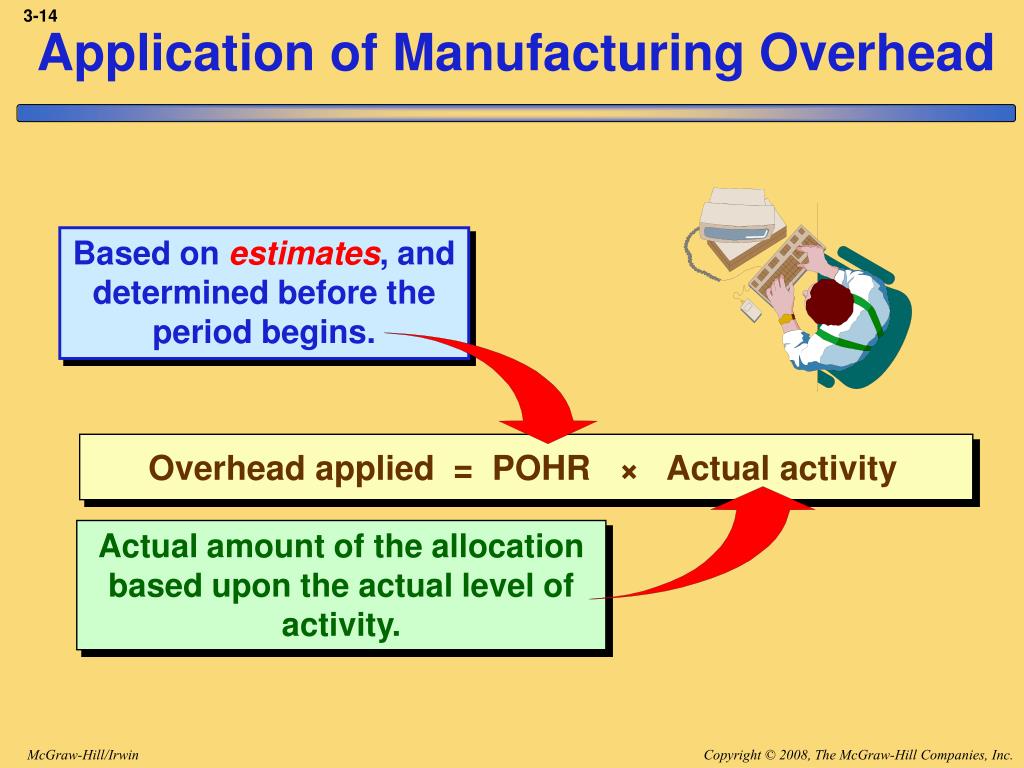 3-14

Application of Manufacturing Overhead

Based on estimates, and determined before the period begins.

Overhead applied = POHR × Actual activity

Actual amount of the allocation based upon the actual level of activity.

McGraw-Hill/Irwin

Copyright © 2008, The McGraw-Hill Companies, Inc.